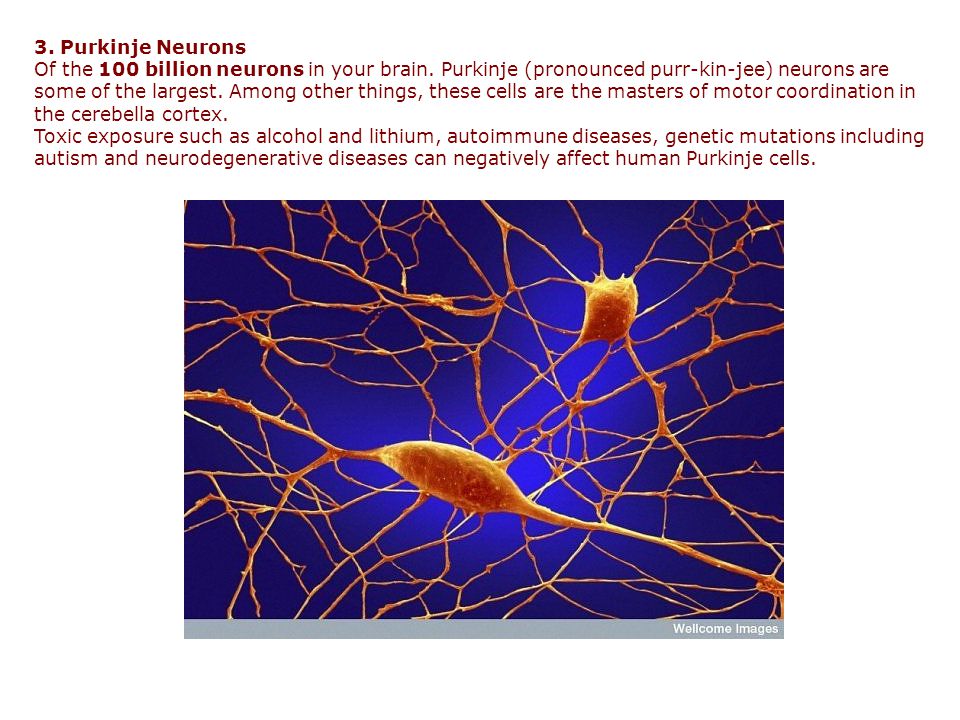 3. Purkinje Neurons
Of the 100 billion neurons in your brain. Purkinje (pronounced purr-kin-jee) neurons are some of the largest. Among other things, these cells are the masters of motor coordination in the cerebella cortex.
Toxic exposure such as alcohol and lithium, autoimmune diseases, genetic mutations including autism and neurodegenerative diseases can negatively affect human Purkinje cells.

Wellcome Images